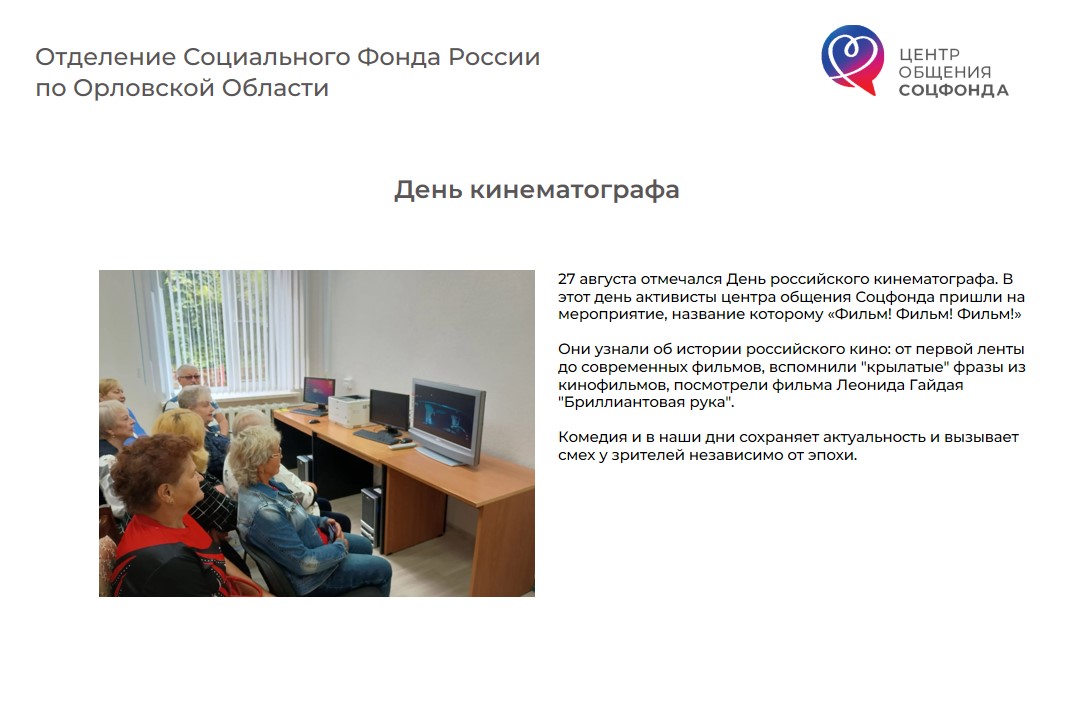 Отделение Социального Фонда России
по Орловской Области

ЦЕНТР
ОБЩЕНИЯ
СОЦФОНДА

День кинематографа

27 августа отмечался День российского кинематографа. В этот день активисты центра общения Соцфонда пришли на мероприятие, название которому «Фильм! Фильм! Фильм!»

Они узнали об истории российского кино: от первой ленты до современных фильмов, вспомнили "крылатые" фразы из кинофильмов, посмотрели фильма Леонида Гайдая "Бриллиантовая рука".

Комедия и в наши дни сохраняет актуальность и вызывает смех у зрителей независимо от эпохи.